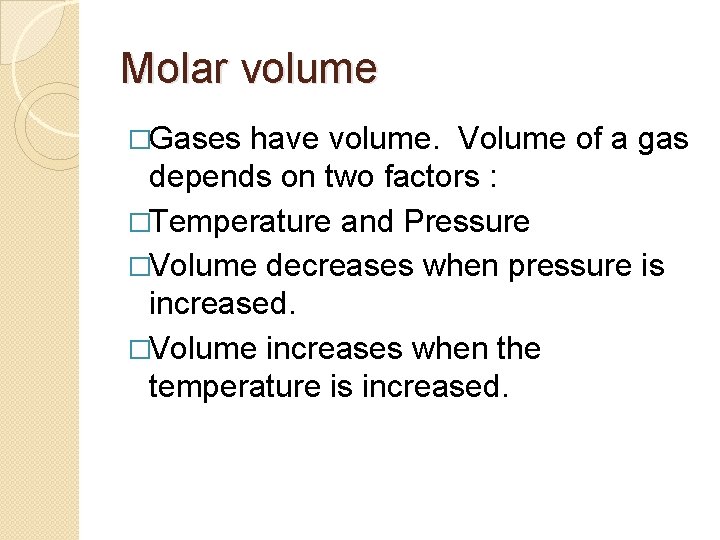 Molar volume

□Gases have volume. Volume of a gas depends on two factors :

□Temperature and Pressure

□Volume decreases when pressure is increased.

□Volume increases when the temperature is increased.